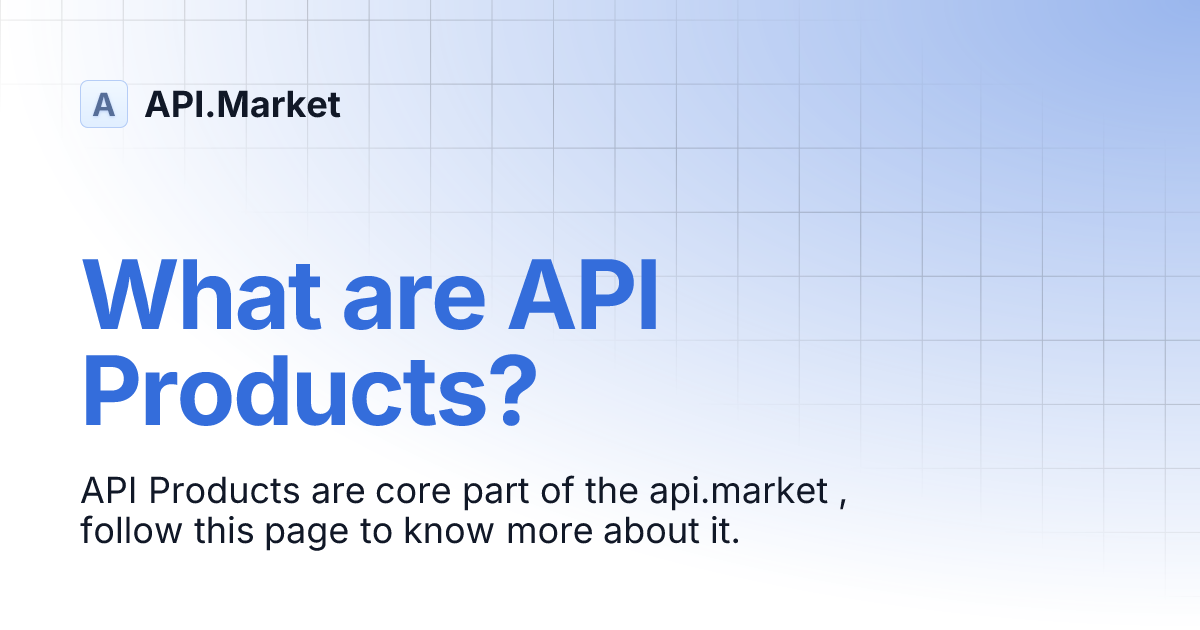 A API.Market

What are API Products?

API Products are core part of the api.market , follow this page to know more about it.